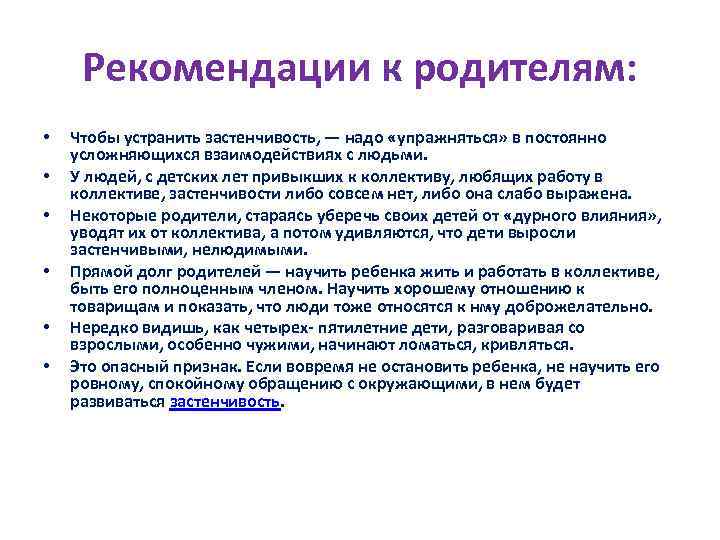 Рекомендации к родителям:

• Чтобы устранить застенчивость, — надо «упражняться» в постоянно усложняющихся взаимодействиях с людьми.
• У людей, с детских лет привыкших к коллективу, любящих работу в коллективе, застенчивости либо совсем нет, либо она слабо выражена.
• Некоторые родители, стараясь уберечь своих детей от «дурного влияния», уводят их от коллектива, а потом удивляются, что дети выросли застенчивыми, нелюдимыми.
• Прямой долг родителей — научить ребенка жить и работать в коллективе, быть его полноценным членом. Научить хорошему отношению к товарищам и показать, что люди тоже относятся к нму доброжелательно.
• Нередко видишь, как четырех- пятилетние дети, разговаривая со взрослыми, особенно чужими, начинают ломаться, кривляться.
• Это опасный признак. Если вовремя не остановить ребенка, не научить его ровному, спокойному обращению с окружающими, в нем будет развиваться застенчивость.